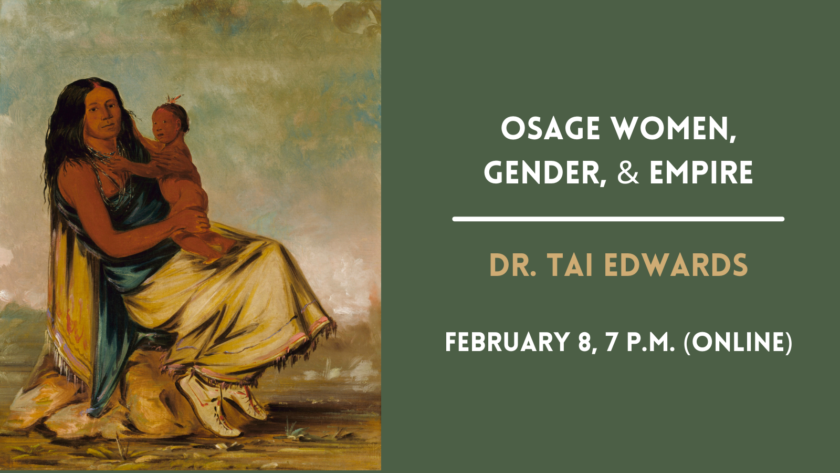 OSAGE WOMEN, GENDER, & EMPIRE

DR. TAI EDWARDS

FEBRUARY 8, 7 P.M. (ONLINE)